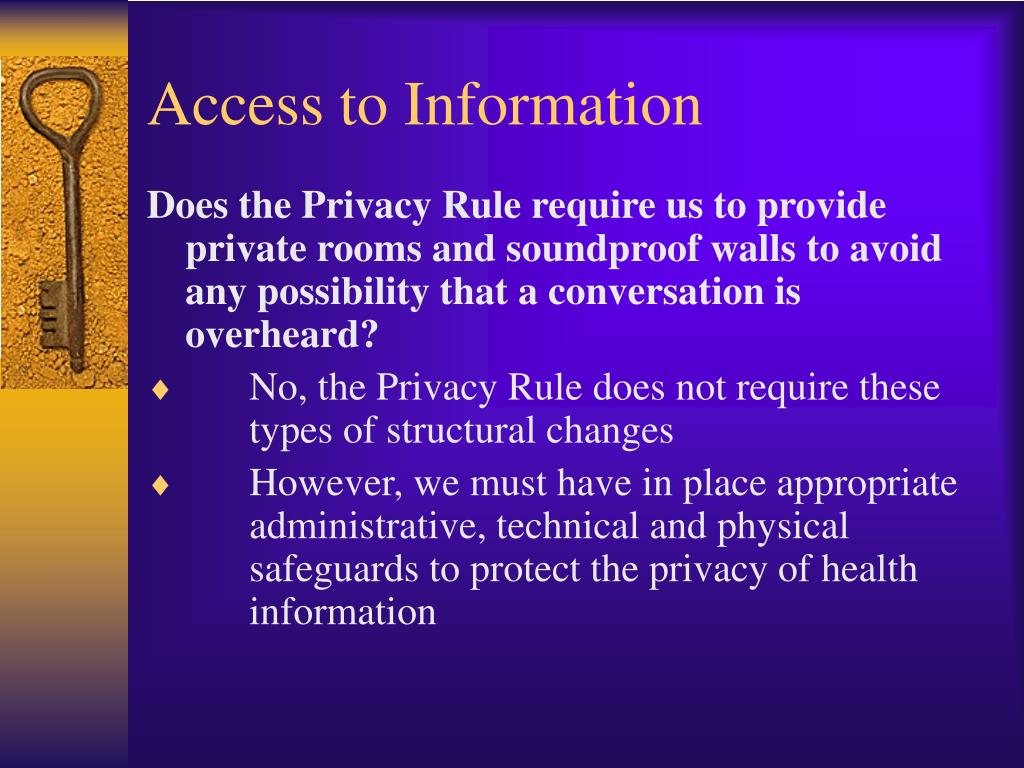 Access to Information

Does the Privacy Rule require us to provide private rooms and soundproof walls to avoid any possibility that a conversation is overheard?

♦ No, the Privacy Rule does not require these types of structural changes

♦ However, we must have in place appropriate administrative, technical and physical safeguards to protect the privacy of health information